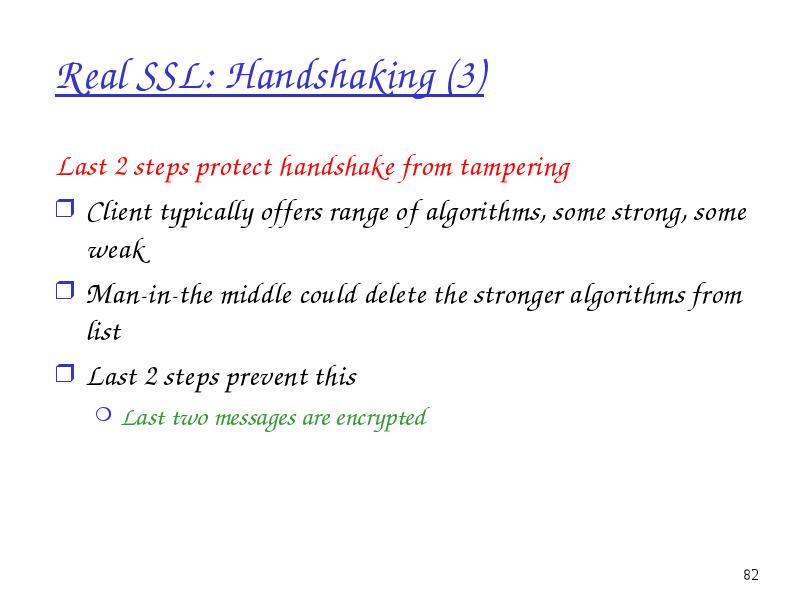 Real SSL: Handshaking (3)

Last 2 steps protect handshake from tampering

❒ Client typically offers range of algorithms, some strong, some weak

❒ Man-in-the middle could delete the stronger algorithms from list

❒ Last 2 steps prevent this

○ Last two messages are encrypted

82